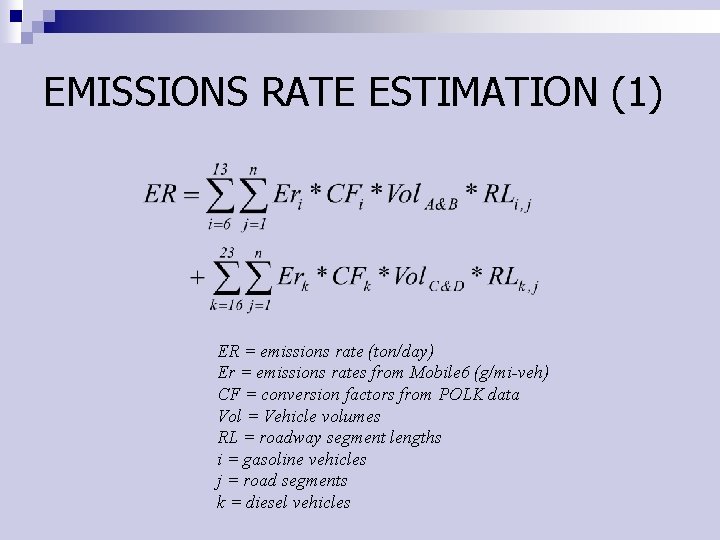 EMISSIONS RATE ESTIMATION (1)

$ER = \sum_{i=6}^{13} \sum_{j=1}^{n} Er_i * CF_i * Vol_{A\&B} * RL_{i,j}$

$+ \sum_{k=16}^{23} \sum_{j=1}^{n} Er_k * CF_k * Vol_{C\&D} * RL_{k,j}$

ER = emissions rate (ton/day)
Er = emissions rates from Mobile6 (g/mi-veh)
CF = conversion factors from POLK data
Vol = Vehicle volumes
RL = roadway segment lengths
i = gasoline vehicles
j = road segments
k = diesel vehicles